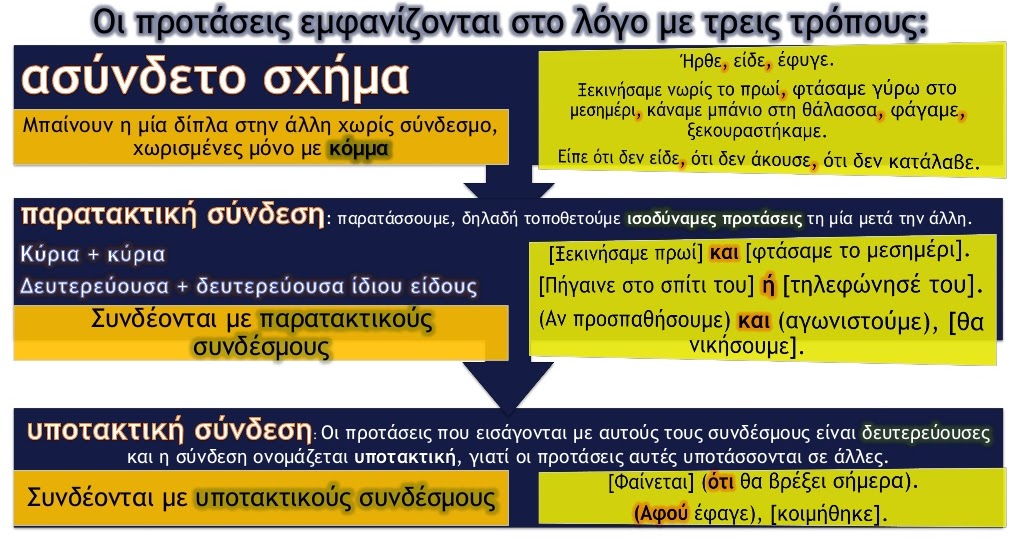 Οι προτάσεις εμφανίζονται στο λόγο με τρεις τρόπους:

ασύνδετο σχήμα

Μπαίνουν η μία δίπλα στην άλλη χωρίς σύνδεσμο, χωρισμένες μόνο με κόμμα

Ήρθε, είδε, έφυγε.

Ξεκινήσαμε νωρίς το πρωί, φτάσαμε γύρω στο μεσημέρι, κάναμε μπάνιο στη θάλασσα, φάγαμε, ξεκουραστήκαμε.

Είπε ότι δεν είδε, ότι δεν άκουσε, ότι δεν κατάλαβε.

παρατακτική σύνδεση: παρατάσσουμε, δηλαδή τοποθετούμε ισοδύναμες προτάσεις τη μία μετά την άλλη.

Κύρια + κύρια

Δευτερεύουσα + δευτερεύουσα ίδιου είδους

Συνδέονται με παρατακτικούς συνδέσμους

[Ξεκινήσαμε πρωί] και [φτάσαμε το μεσημέρι].

[Πήγαινε στο σπίτι του] ή [τηλεφώνησέ του].

(Αν προσπαθήσουμε) και (αγωνιστούμε), [θα νικήσουμε].

υποτακτική σύνδεση: Οι προτάσεις που εισάγονται με αυτούς τους συνδέσμους είναι δευτερεύουσες και η σύνδεση ονομάζεται υποτακτική, γιατί οι προτάσεις αυτές υποτάσσονται σε άλλες.

Συνδέονται με υποτακτικούς συνδέσμους

[Φαίνεται] (ότι θα βρέξει σήμερα).

(Αφού έφαγε), [κοιμήθηκε].